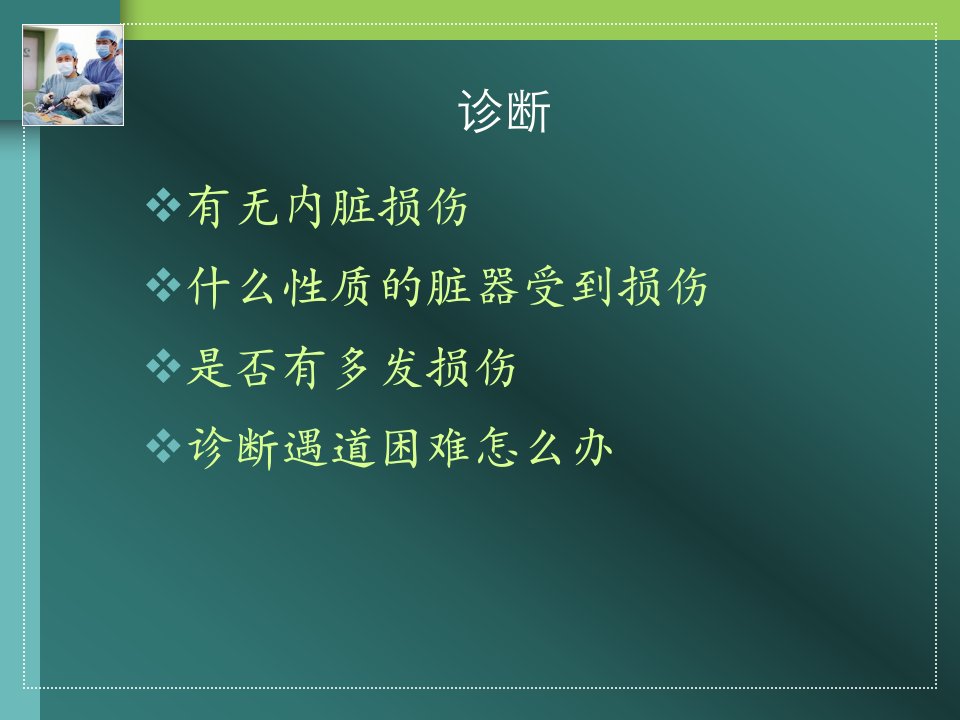 诊断

❖有无内脏损伤

❖什么性质的脏器受到损伤

❖是否有多发损伤

❖诊断遇道困难怎么办